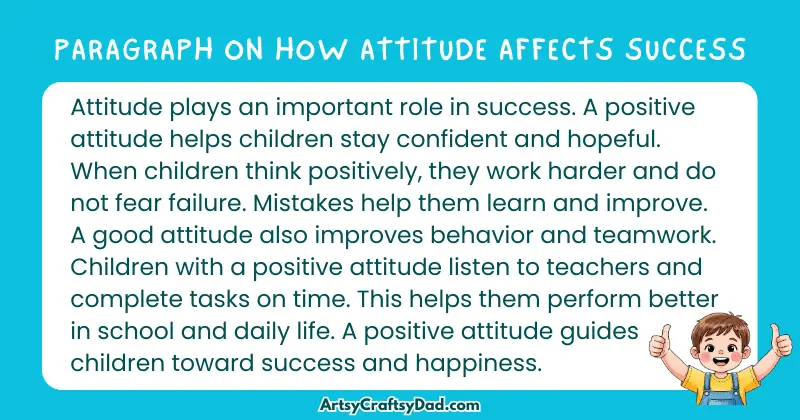 PARAGRAPH ON HOW ATTITUDE AFFECTS SUCCESS

Attitude plays an important role in success. A positive attitude helps children stay confident and hopeful. When children think positively, they work harder and do not fear failure. Mistakes help them learn and improve. A good attitude also improves behavior and teamwork. Children with a positive attitude listen to teachers and complete tasks on time. This helps them perform better in school and daily life. A positive attitude guides children toward success and happiness.

ArtsyCraftsyDad.com